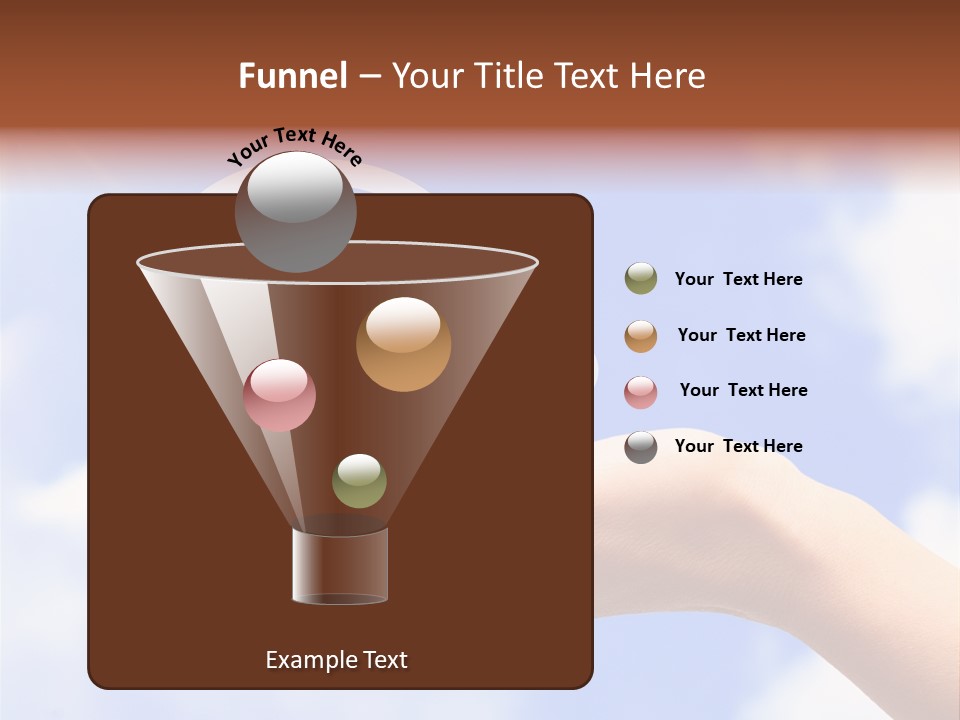 Funnel – Your Title Text Here

Your Text Here

Your Text Here

Your Text Here

Your Text Here

Your Text Here

Example Text